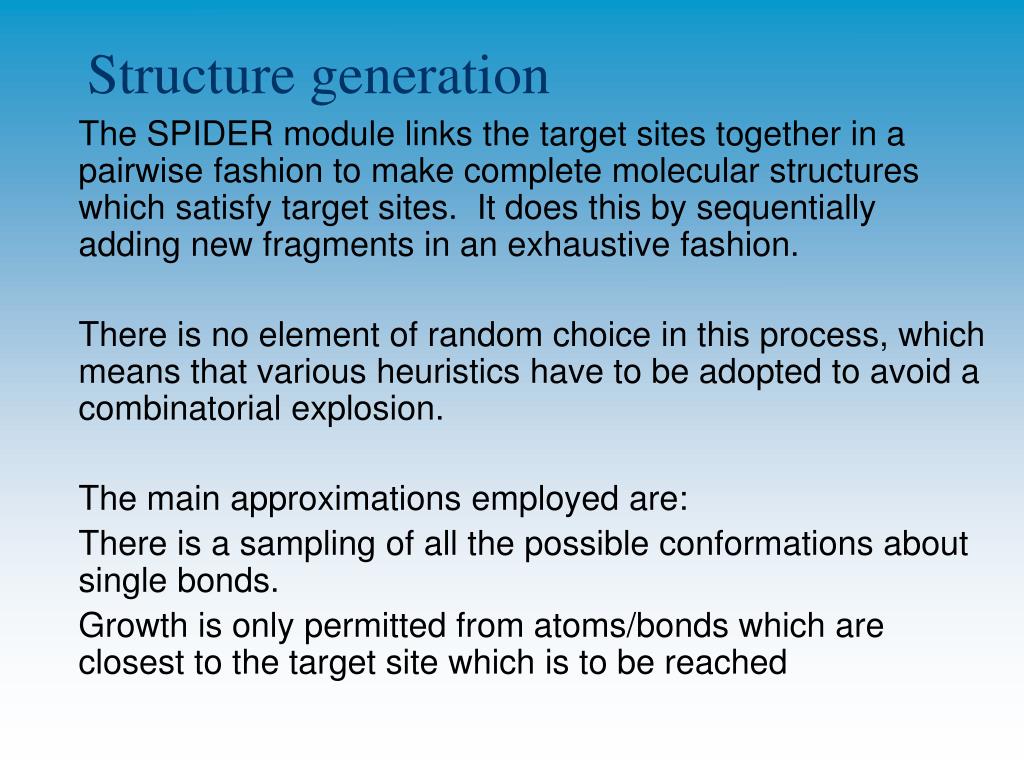 Structure generation

The SPIDER module links the target sites together in a pairwise fashion to make complete molecular structures which satisfy target sites.  It does this by sequentially adding new fragments in an exhaustive fashion.

There is no element of random choice in this process, which means that various heuristics have to be adopted to avoid a combinatorial explosion.

The main approximations employed are:

There is a sampling of all the possible conformations about single bonds.

Growth is only permitted from atoms/bonds which are closest to the target site which is to be reached